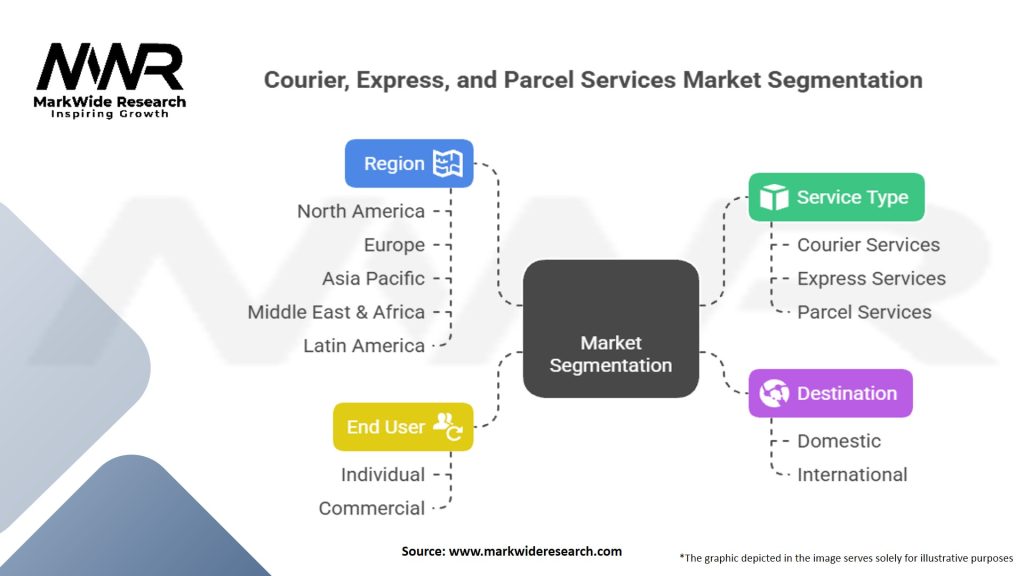 MWR
MarkWide Research
Inspiring Growth

Courier, Express, and Parcel Services Market Segmentation

Region
North America
Europe
Asia Pacific
Middle East & Africa
Latin America

End User
Individual
Commercial

Market Segmentation

Service Type
Courier Services
Express Services
Parcel Services

Destination
Domestic
International

Source: www.markwideresearch.com

*The graphic depicted in the image serves solely for illustrative purposes